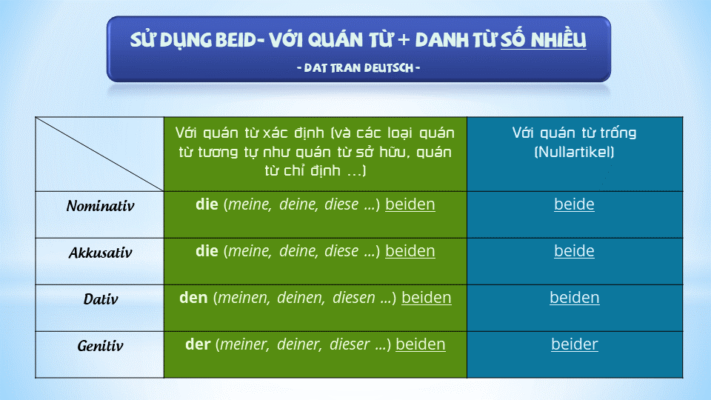 SỬ DỤNG BEID- VỚI QUÁN TỪ + DANH TỪ SỐ NHIỀU

- DAT TRAN DEUTSCH -

| | Với quán từ xác định (và các loại quán từ tương tự như quán từ sở hữu, quán từ chỉ định ...) | Với quán từ trống (Nullartikel) |
|---|---|---|
| Nominativ | die (meine, deine, diese ...) beiden | beide |
| Akkusativ | die (meine, deine, diese ...) beiden | beide |
| Dativ | den (meinen, deinen, diesen ...) beiden | beiden |
| Genitiv | der (meiner, deiner, dieser ...) beiden | beider |